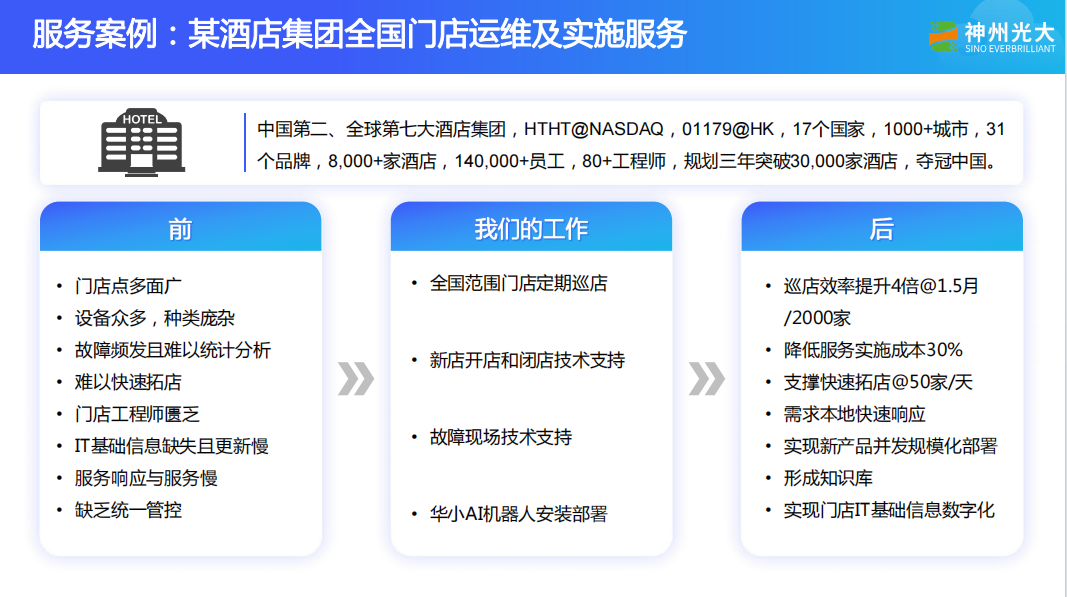 服务案例：某酒店集团全国门店运维及实施服务

神州光大
SINO EVERBRILLIANT

HOTEL

中国第二、全球第七大酒店集团，HTHT@NASDAQ，01179@HK，17个国家，1000+城市，31个品牌，8,000+家酒店，140,000+员工，80+工程师，规划三年突破30,000家酒店，夺冠中国。

前

• 门店点多面广
• 设备众多，种类庞杂
• 故障频发且难以统计分析
• 难以快速拓店
• 门店工程师匮乏
• IT基础信息缺失且更新慢
• 服务响应与服务慢
• 缺乏统一管控

我们的工作

• 全国范围门店定期巡店
• 新店开店和闭店技术支持
• 故障现场技术支持
• 华小AI机器人安装部署

后

• 巡店效率提升4倍@1.5月/2000家
• 降低服务实施成本30%
• 支撑快速拓店@50家/天
• 需求本地快速响应
• 实现新产品并发规模化部署
• 形成知识库
• 实现门店IT基础信息数字化